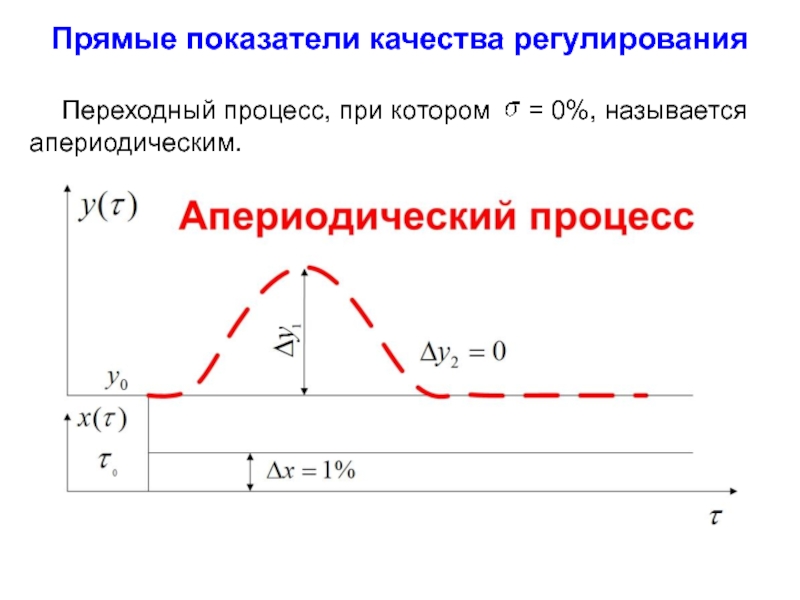 Прямые показатели качества регулирования

Переходный процесс, при котором $\sigma$ = 0%, называется апериодическим.

$y(\tau)$

Апериодический процесс

$\Delta y_1$

$\Delta y_2 = 0$

$y_0$

$x(\tau)$

$\tau_0$

$\Delta x = 1\%$

$\tau$